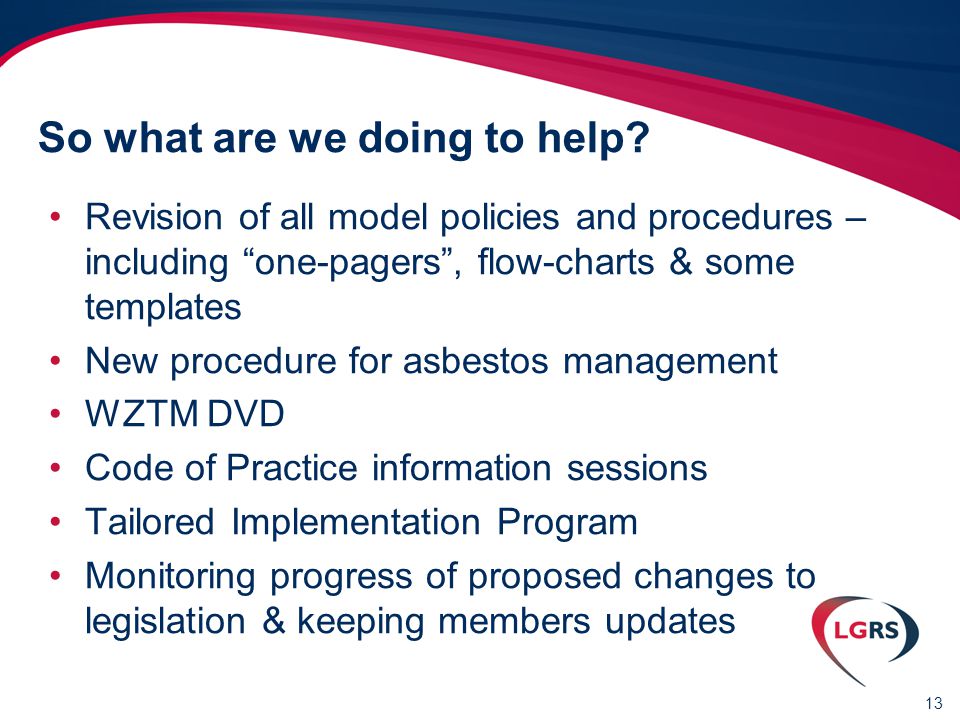 So what are we doing to help?

• Revision of all model policies and procedures – including “one-pagers”, flow-charts & some templates
• New procedure for asbestos management
• WZTM DVD
• Code of Practice information sessions
• Tailored Implementation Program
• Monitoring progress of proposed changes to legislation & keeping members updates

LGRS

13